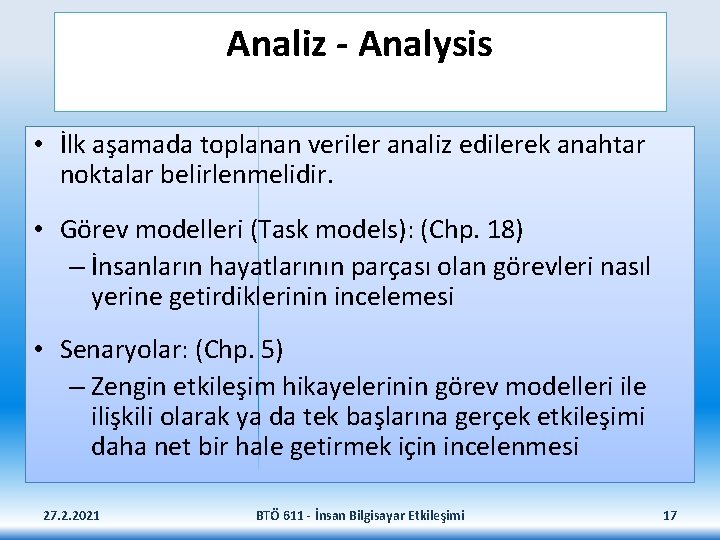 Analiz - Analysis

• İlk aşamada toplanan veriler analiz edilerek anahtar noktalar belirlenmelidir.

• Görev modelleri (Task models): (Chp. 18)
– İnsanların hayatlarının parçası olan görevleri nasıl yerine getirdiklerinin incelemesi

• Senaryolar: (Chp. 5)
– Zengin etkileşim hikayelerinin görev modelleri ile ilişkili olarak ya da tek başlarına gerçek etkileşimi daha net bir hale getirmek için incelenmesi

27.2.2021

BTÖ 611 - İnsan Bilgisayar Etkileşimi

17